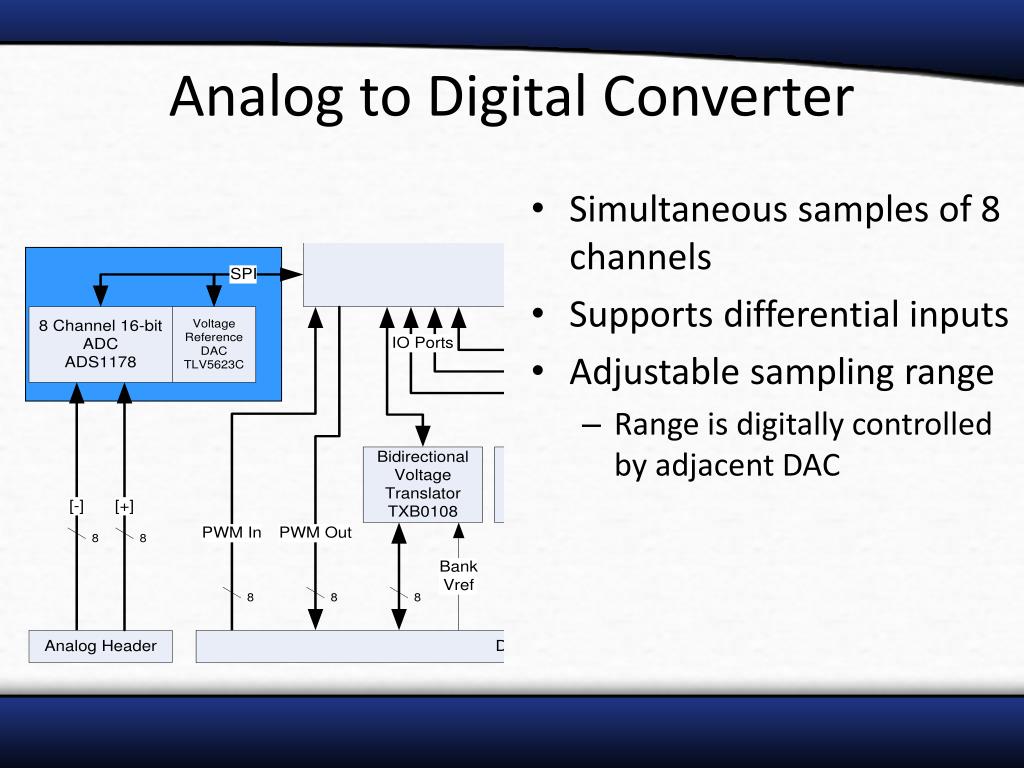 Analog to Digital Converter

SPI

8 Channel 16-bit ADC ADS1178

Voltage Reference DAC TLV5623C

IO Ports

Bidirectional Voltage Translator TXB0108

[-] [+]

8 8

PWM In PWM Out

Bank Vref

8 8 8

Analog Header

D

• Simultaneous samples of 8 channels
• Supports differential inputs
• Adjustable sampling range
– Range is digitally controlled by adjacent DAC